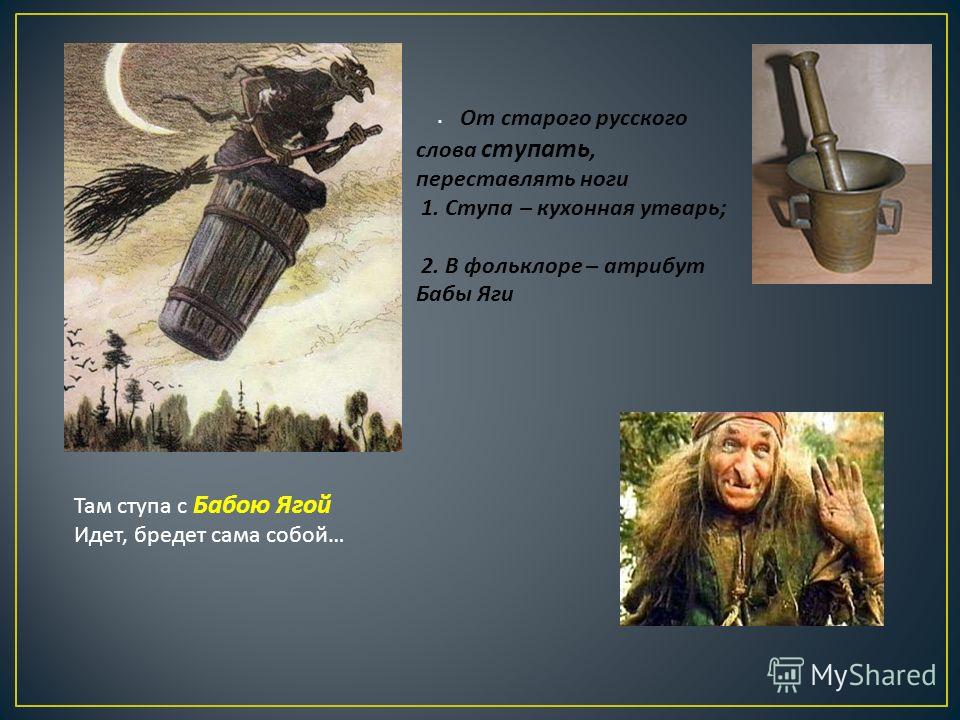 От старого русского слова ступать, переставлять ноги

1. Ступа – кухонная утварь;

2. В фольклоре – атрибут Бабы Яги

Там ступа с Бабою Ягой
Идет, бредет сама собой…

MyShared